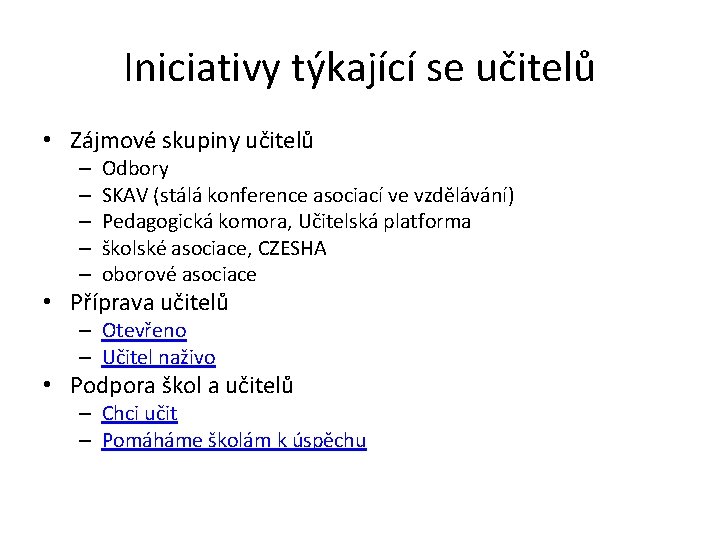 Iniciativy týkající se učitelů

• Zájmové skupiny učitelů
 – Odbory
 – SKAV (stálá konference asociací ve vzdělávání)
 – Pedagogická komora, Učitelská platforma
 – školské asociace, CZESHA
 – oborové asociace
• Příprava učitelů
 – Otevřeno
 – Učitel naživo
• Podpora škol a učitelů
 – Chci učit
 – Pomáháme školám k úspěchu